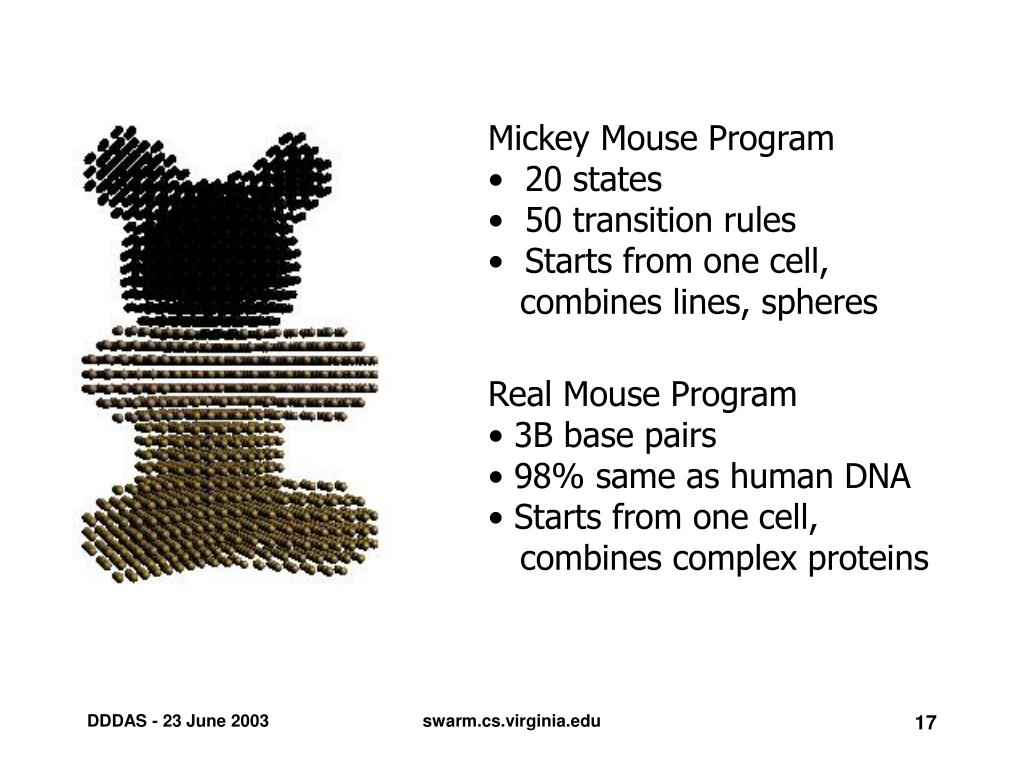 Mickey Mouse Program
• 20 states
• 50 transition rules
• Starts from one cell, combines lines, spheres

Real Mouse Program
• 3B base pairs
• 98% same as human DNA
• Starts from one cell, combines complex proteins

DDDAS - 23 June 2003

swarm.cs.virginia.edu

17